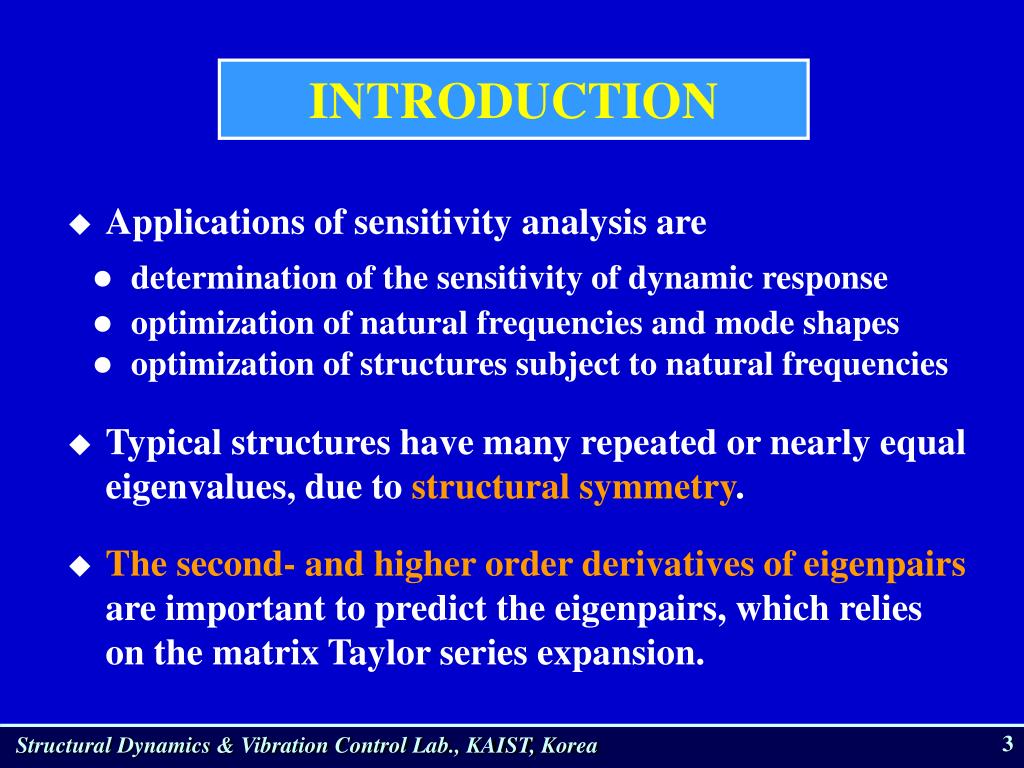 INTRODUCTION

◆ Applications of sensitivity analysis are

● determination of the sensitivity of dynamic response
● optimization of natural frequencies and mode shapes
● optimization of structures subject to natural frequencies

◆ Typical structures have many repeated or nearly equal eigenvalues, due to structural symmetry.

◆ The second- and higher order derivatives of eigenpairs are important to predict the eigenpairs, which relies on the matrix Taylor series expansion.

Structural Dynamics & Vibration Control Lab., KAIST, Korea

3